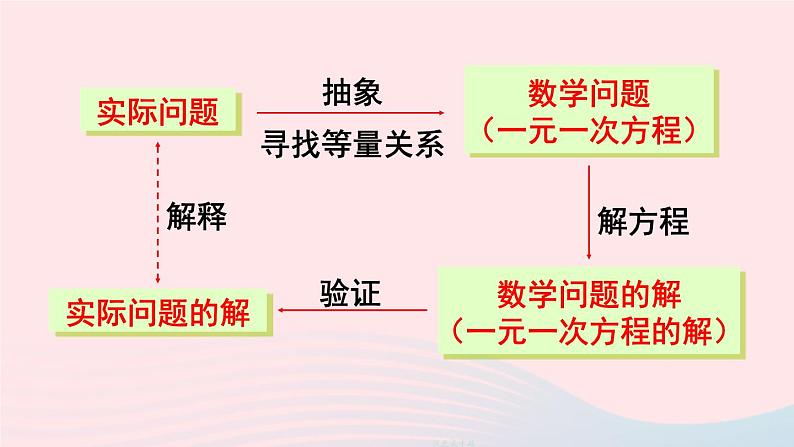 实际问题

抽象

寻找等量关系

数学问题
（一元一次方程）

解释

解方程

实际问题的解

验证

数学问题的解
（一元一次方程的解）